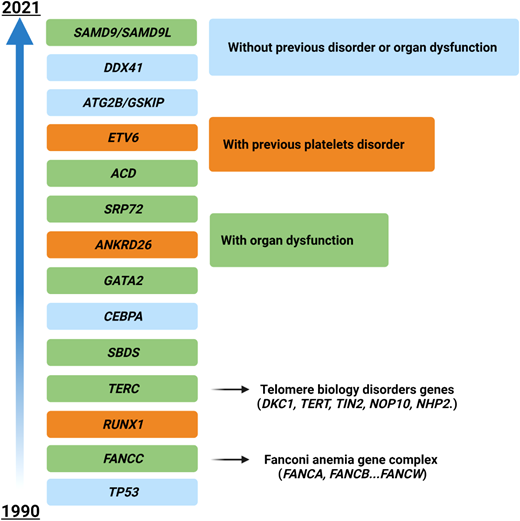 2021

SAMD9/SAMD9L

DDX41

ATG2B/GSKIP

ETV6

ACD

SRP72

ANKRD26

GATA2

CEBPA

SBDS

TERC

RUNX1

FANCC

TP53

1990

Without previous disorder or organ dysfunction

With previous platelets disorder

With organ dysfunction

Telomere biology disorders genes (DKC1, TERT, TIN2, NOP10, NHP2.)

Fanconi anemia gene complex (FANCA, FANCB...FANCW)